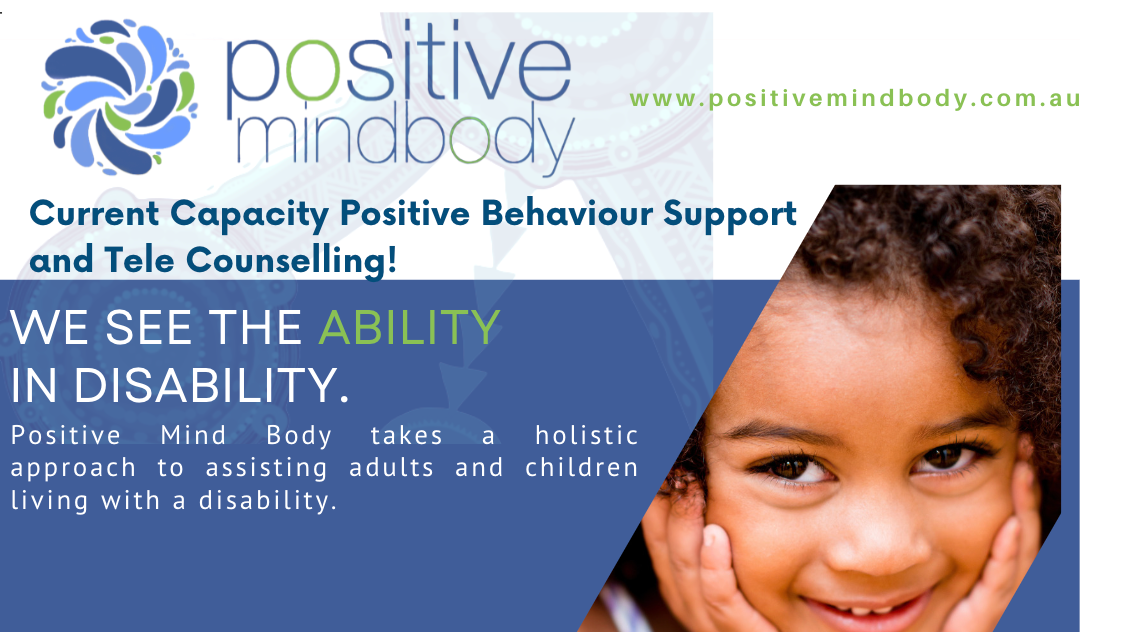 positive mindbody

www.positivemindbody.com.au

Current Capacity Positive Behaviour Support and Tele Counselling!

WE SEE THE ABILITY IN DISABILITY.

Positive Mind Body takes a holistic approach to assisting adults and children living with a disability.